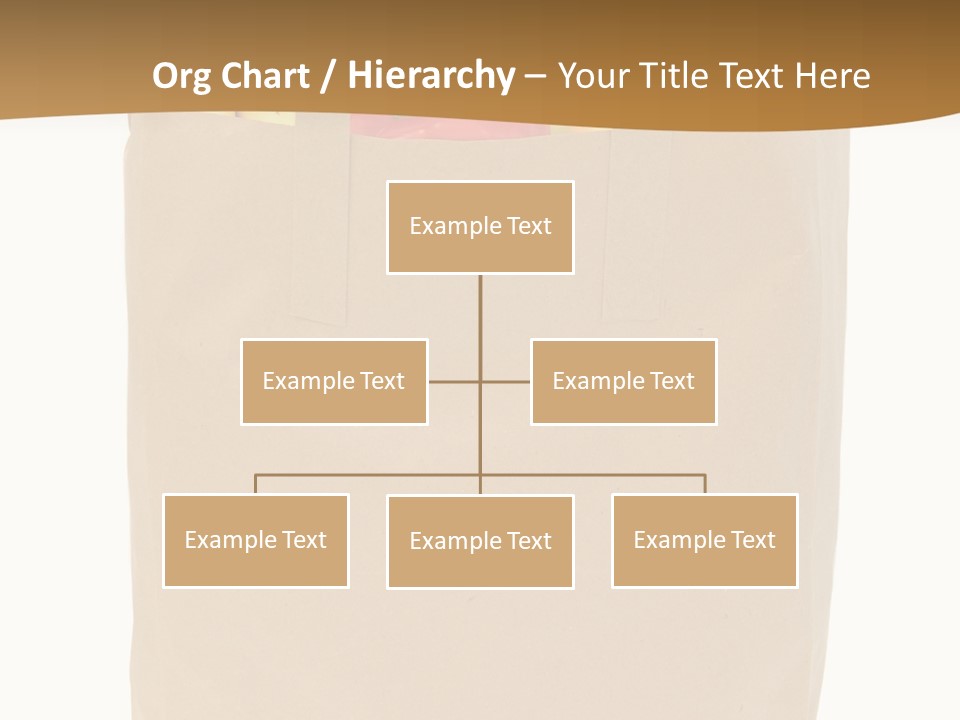 Org Chart / Hierarchy – Your Title Text Here

Example Text

Example Text

Example Text

Example Text

Example Text

Example Text